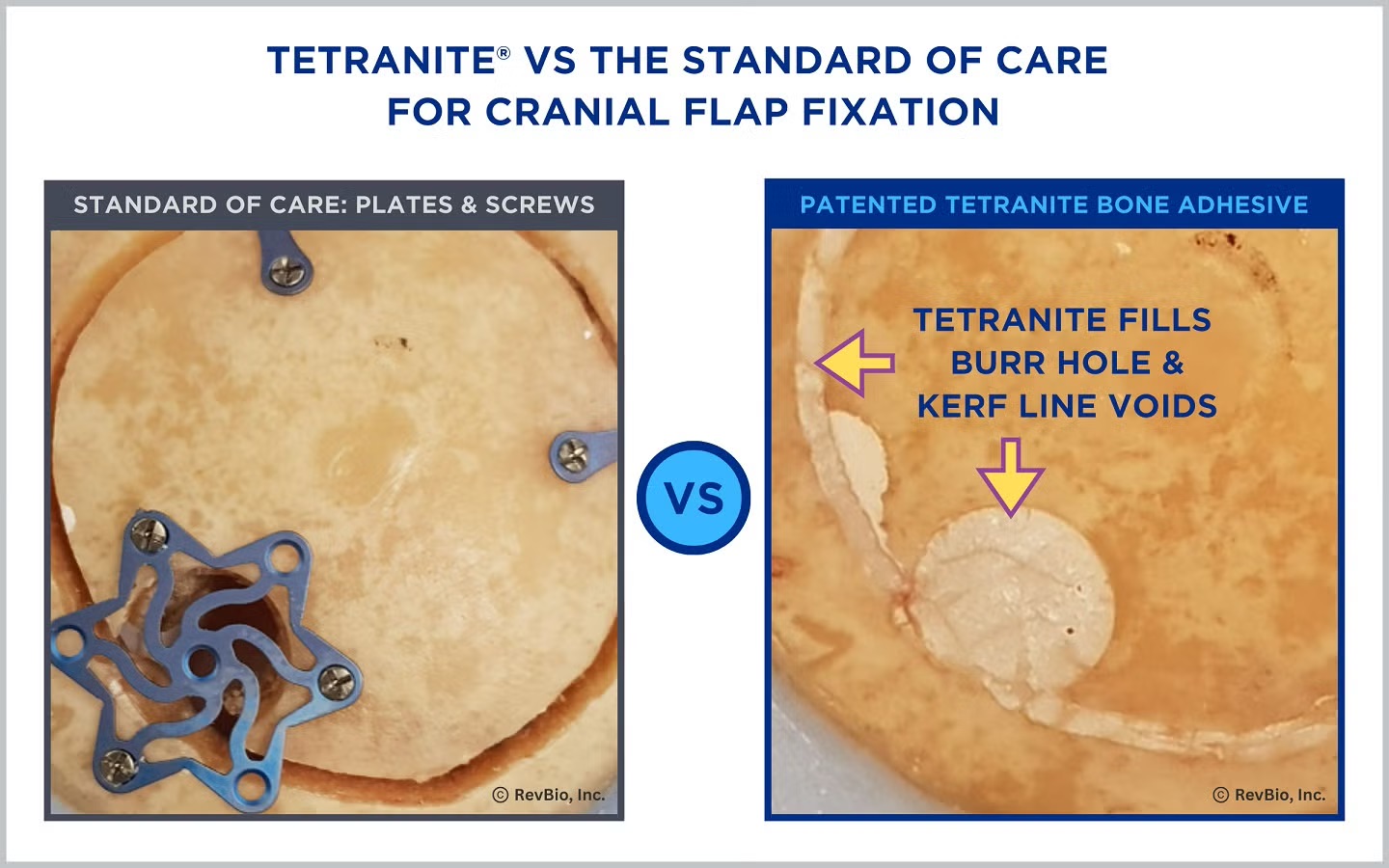 TETRANITE® VS THE STANDARD OF CARE
FOR CRANIAL FLAP FIXATION

STANDARD OF CARE: PLATES & SCREWS

© RevBio, Inc.

VS

PATENTED TETRANITE BONE ADHESIVE

TETRANITE FILLS
BURR HOLE &
KERF LINE VOIDS

© RevBio, Inc.